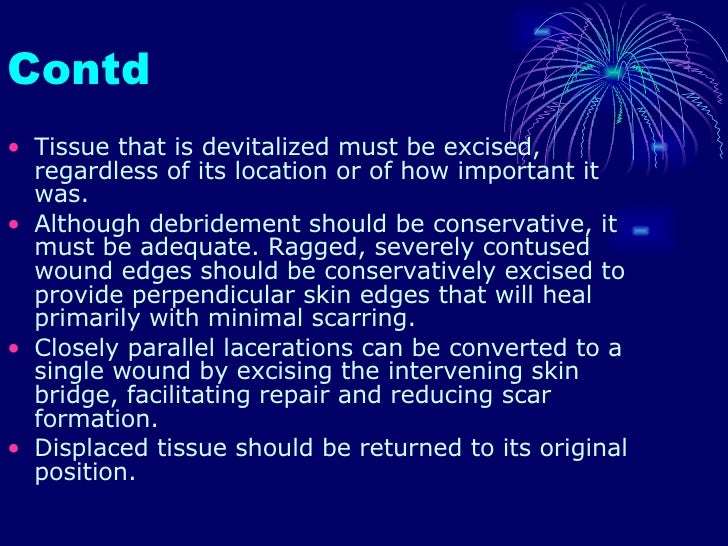 Contd

• Tissue that is devitalized must be excised, regardless of its location or of how important it was.
• Although debridement should be conservative, it must be adequate. Ragged, severely contused wound edges should be conservatively excised to provide perpendicular skin edges that will heal primarily with minimal scarring.
• Closely parallel lacerations can be converted to a single wound by excising the intervening skin bridge, facilitating repair and reducing scar formation.
• Displaced tissue should be returned to its original position.